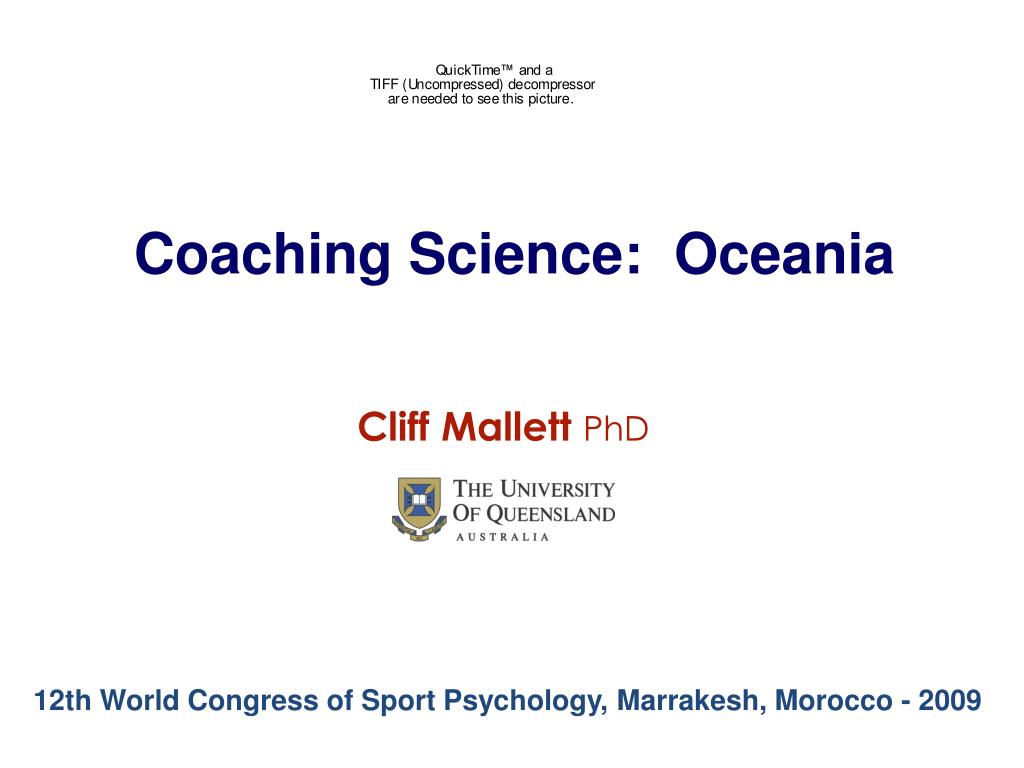 QuickTime™ and a
TIFF (Uncompressed) decompressor
are needed to see this picture.

Coaching Science: Oceania

Cliff Mallett PhD

THE UNIVERSITY
OF QUEENSLAND
AUSTRALIA

12th World Congress of Sport Psychology, Marrakesh, Morocco - 2009